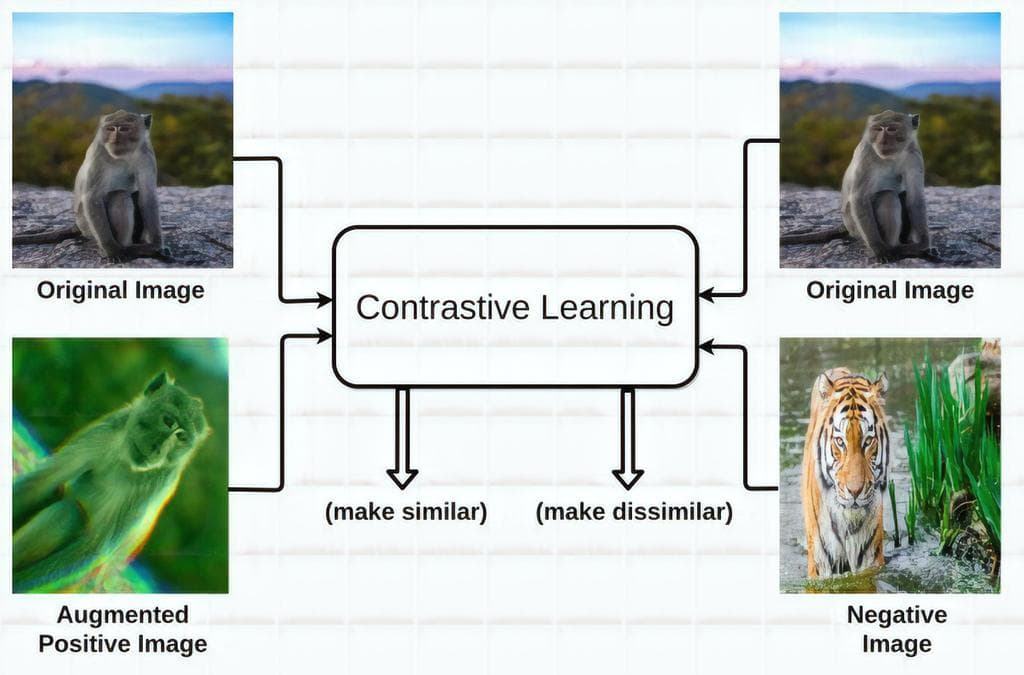 Original Image

Augmented Positive Image

Contrastive Learning

(make similar)

(make dissimilar)

Original Image

Negative Image